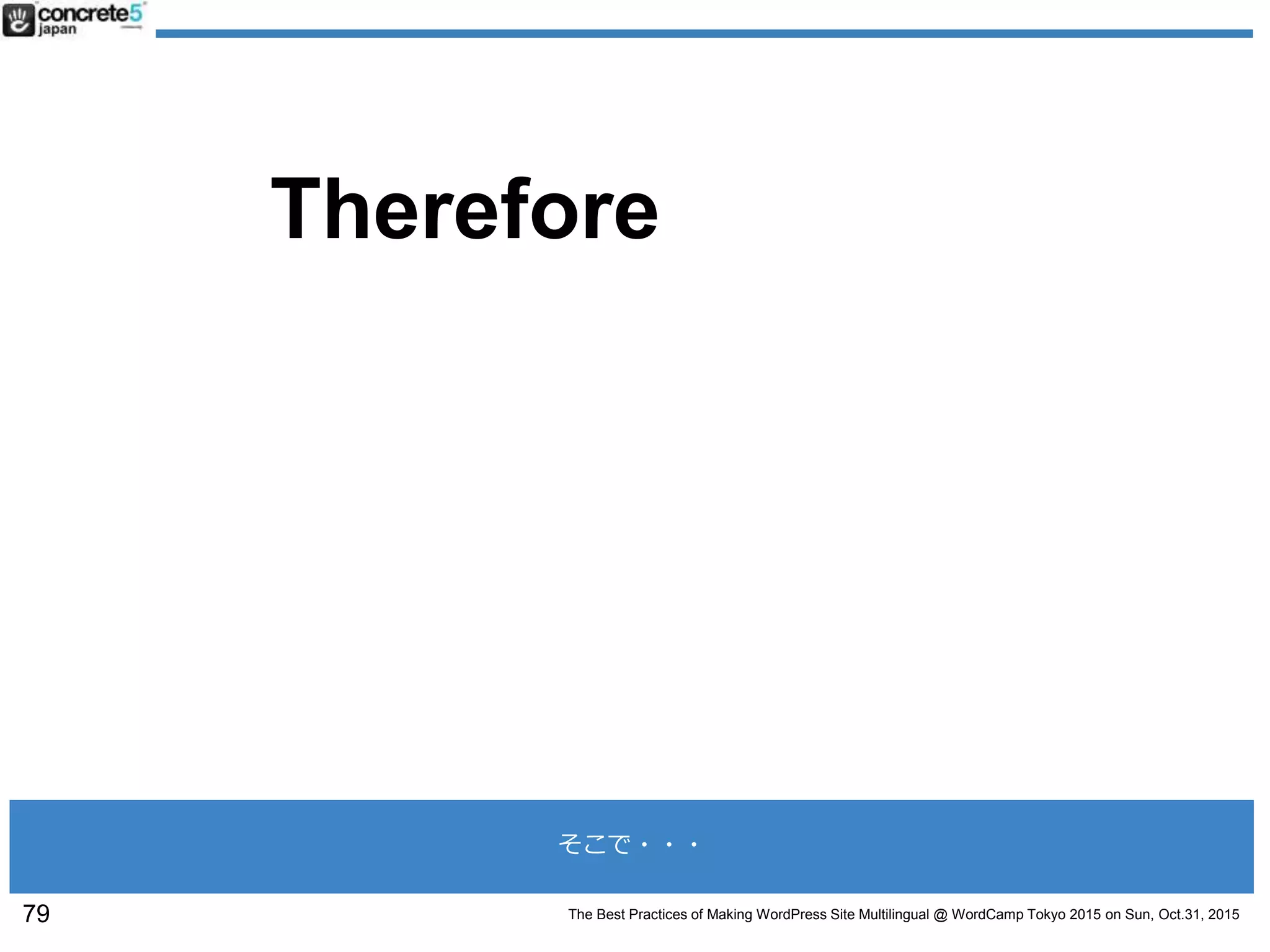 concrete5 japan

Therefore

そこで・・・

79

The Best Practices of Making WordPress Site Multilingual @ WordCamp Tokyo 2015 on Sun, Oct.31, 2015